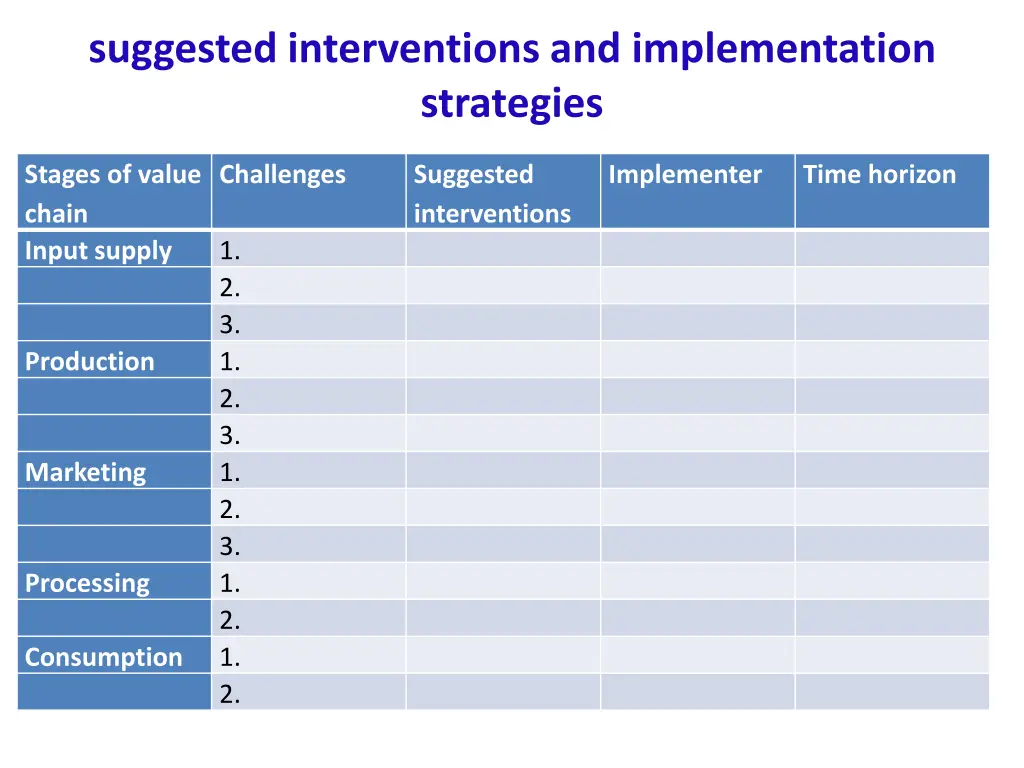 suggested interventions and implementation strategies

| Stages of value chain | Challenges | Suggested interventions | Implementer | Time horizon |
|---|---|---|---|---|
| Input supply | 1. | | | |
| | 2. | | | |
| | 3. | | | |
| Production | 1. | | | |
| | 2. | | | |
| | 3. | | | |
| Marketing | 1. | | | |
| | 2. | | | |
| | 3. | | | |
| Processing | 1. | | | |
| | 2. | | | |
| Consumption | 1. | | | |
| | 2. | | | |